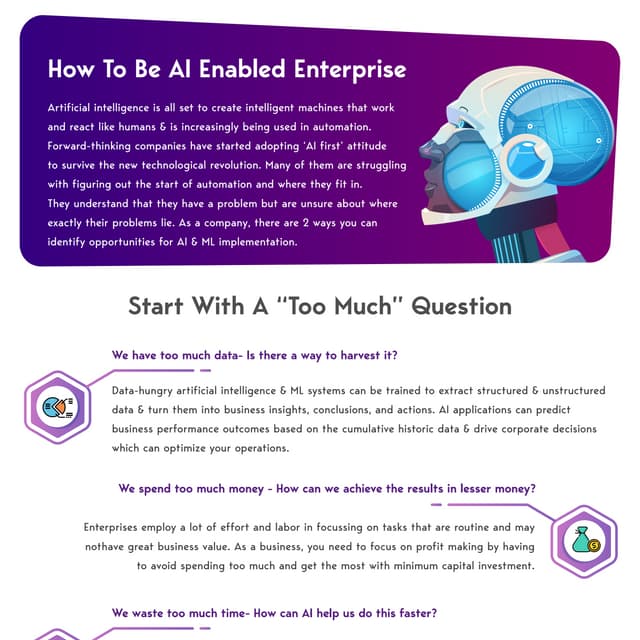 How To Be AI Enabled Enterprise

Artificial intelligence is all set to create intelligent machines that work and react like humans & is increasingly being used in automation. Forward-thinking companies have started adopting 'AI first' attitude to survive the new technological revolution. Many of them are struggling with figuring out the start of automation and where they fit in. They understand that they have a problem but are unsure about where exactly their problems lie. As a company, there are 2 ways you can identify opportunities for AI & ML implementation.

Start With A "Too Much" Question

We have too much data- Is there a way to harvest it?

Data-hungry artificial intelligence & ML systems can be trained to extract structured & unstructured data & turn them into business insights, conclusions, and actions. AI applications can predict business performance outcomes based on the cumulative historic data & drive corporate decisions which can optimize your operations.

We spend too much money - How can we achieve the results in lesser money?

Enterprises employ a lot of effort and labor in focussing on tasks that are routine and may nothave great business value. As a business, you need to focus on profit making by having to avoid spending too much and get the most with minimum capital investment.

We waste too much time- How can AI help us do this faster?